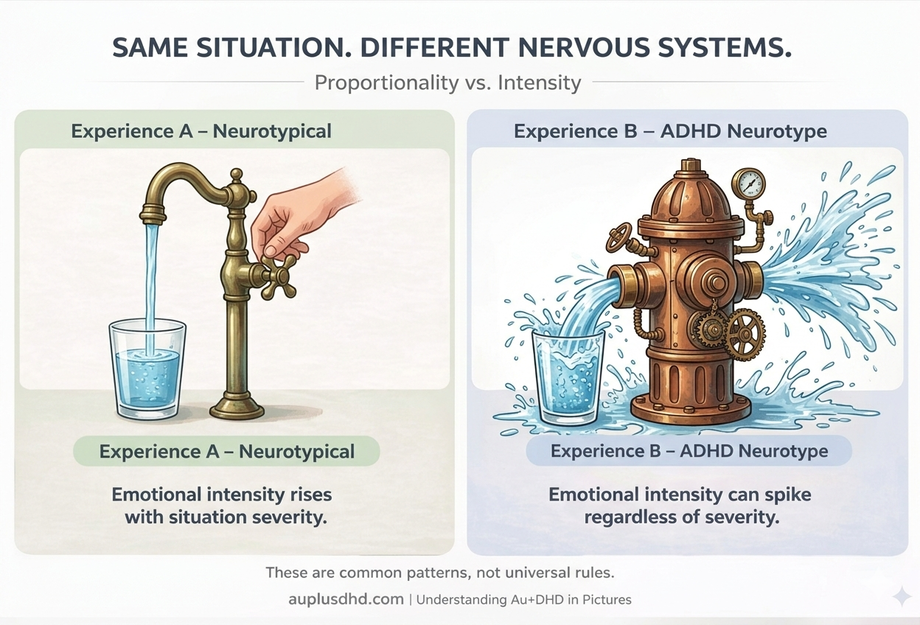 SAME SITUATION. DIFFERENT NERVOUS SYSTEMS.

Proportionality vs. Intensity

Experience A – Neurotypical

Experience A – Neurotypical

Emotional intensity rises with situation severity.

Experience B – ADHD Neurotype

Experience B – ADHD Neurotype

Emotional intensity can spike regardless of severity.

These are common patterns, not universal rules.

auplusdhd.com | Understanding Au+DHD in Pictures